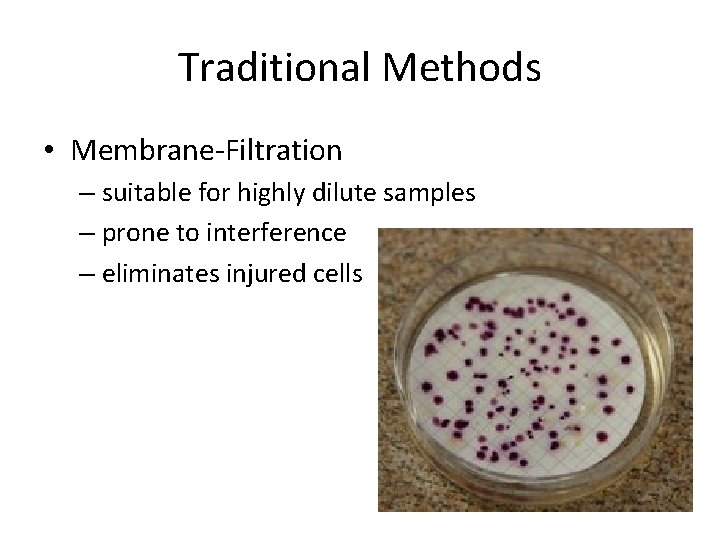 Traditional Methods

• Membrane-Filtration
– suitable for highly dilute samples
– prone to interference
– eliminates injured cells